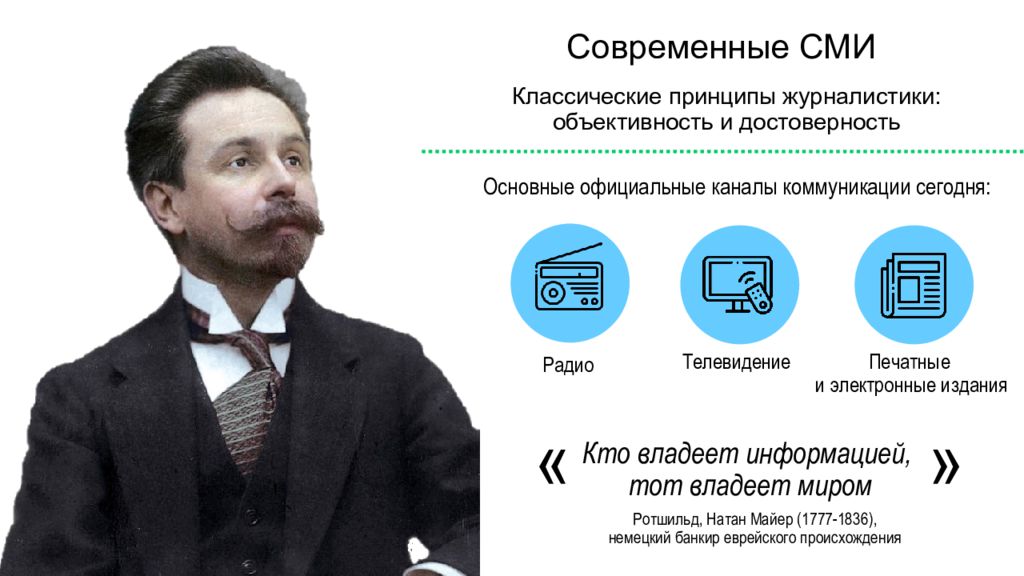 Современные СМИ

Классические принципы журналистики: объективность и достоверность

Основные официальные каналы коммуникации сегодня:

Радио

Телевидение

Печатные и электронные издания

« Кто владеет информацией, тот владеет миром »

Ротшильд, Натан Майер (1777-1836), немецкий банкир еврейского происхождения